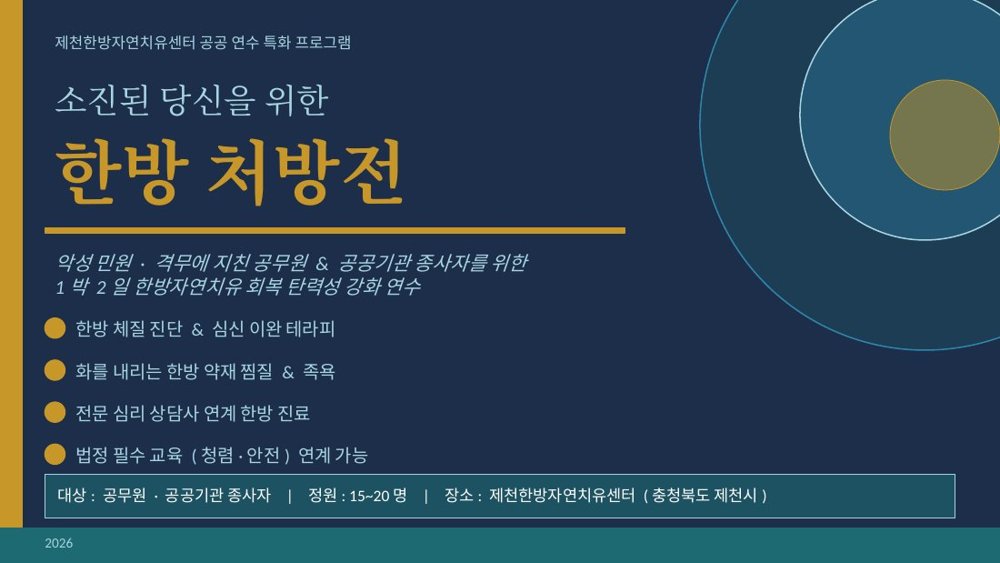 제천한방자연치유센터 공공 연수 특화 프로그램

소진된 당신을 위한

한방 처방전

악성 민원 · 격무에 지친 공무원 & 공공기관 종사자를 위한 1 박 2 일 한방자연치유 회복 탄력성 강화 연수

• 한방 체질 진단 & 심신 이완 테라피
• 화를 내리는 한방 약재 찜질 & 족욕
• 전문 심리 상담사 연계 한방 진료
• 법정 필수 교육 ( 청렴 · 안전 ) 연계 가능

대상 : 공무원 · 공공기관 종사자 | 정원 : 15~20 명 | 장소 : 제천한방자연치유센터 ( 충청북도 제천시 )

2026